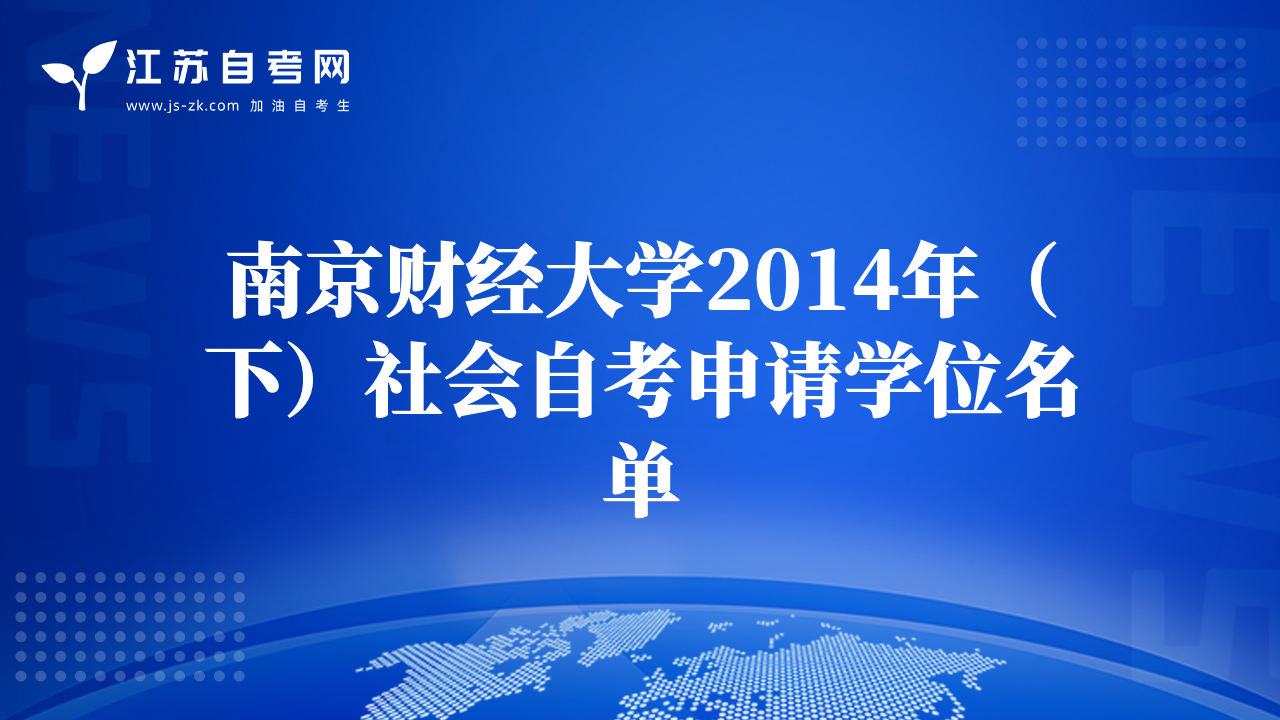 江苏自考网
www.js-zk.com 加油自考生

NEWS

NEWS

南京财经大学2014年（下）社会自考申请学位名单